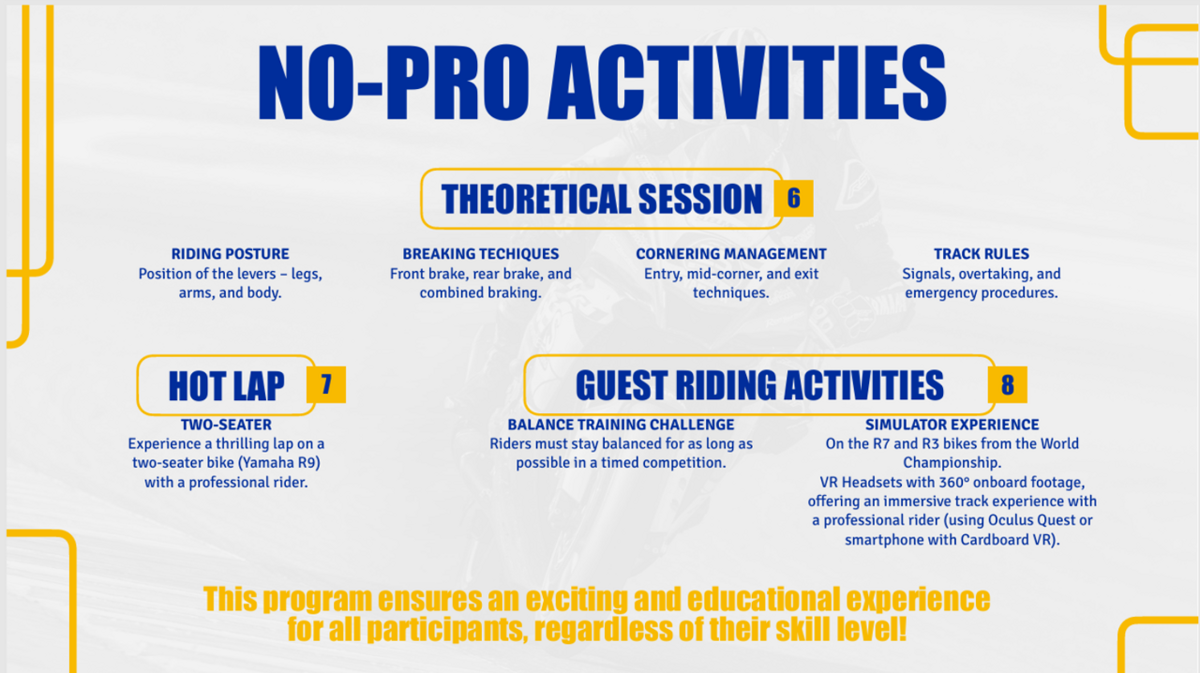 NO-PRO ACTIVITIES

THEORETICAL SESSION 6

RIDING POSTURE
Position of the levers – legs, arms, and body.

BREAKING TECHIQUES
Front brake, rear brake, and combined braking.

CORNERING MANAGEMENT
Entry, mid-corner, and exit techniques.

TRACK RULES
Signals, overtaking, and emergency procedures.

HOT LAP 7

TWO-SEATER
Experience a thrilling lap on a two-seater bike (Yamaha R9) with a professional rider.

GUEST RIDING ACTIVITIES 8

BALANCE TRAINING CHALLENGE
Riders must stay balanced for as long as possible in a timed competition.

SIMULATOR EXPERIENCE
On the R7 and R3 bikes from the World Championship.
VR Headsets with 360° onboard footage, offering an immersive track experience with a professional rider (using Oculus Quest or smartphone with Cardboard VR).

This program ensures an exciting and educational experience for all participants, regardless of their skill level!